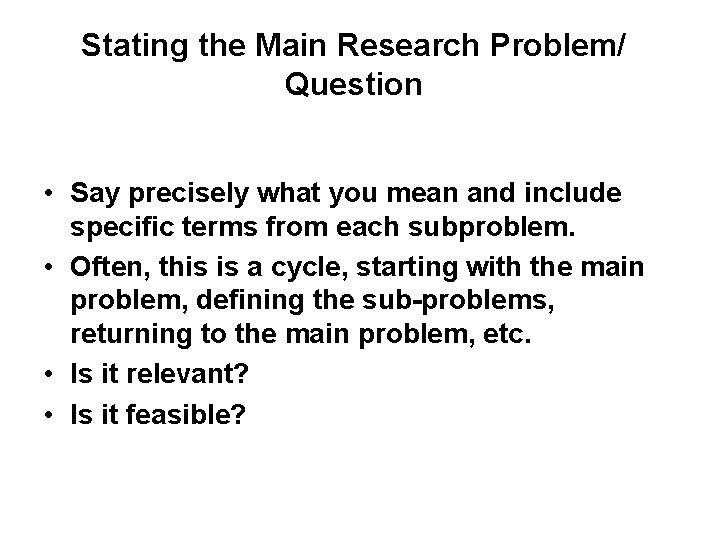 Stating the Main Research Problem/ Question

• Say precisely what you mean and include specific terms from each subproblem.
• Often, this is a cycle, starting with the main problem, defining the sub-problems, returning to the main problem, etc.
• Is it relevant?
• Is it feasible?